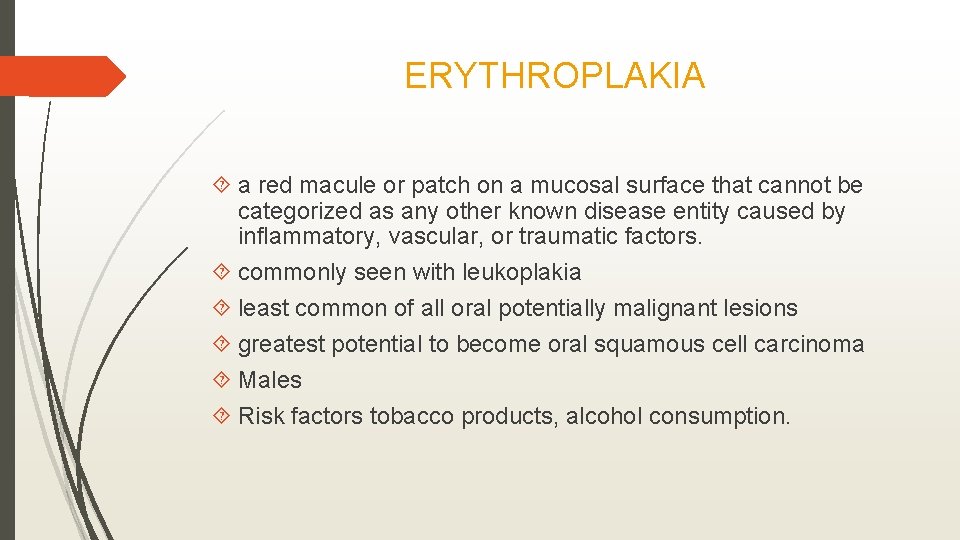 ERYTHROPLAKIA

a red macule or patch on a mucosal surface that cannot be categorized as any other known disease entity caused by inflammatory, vascular, or traumatic factors.

commonly seen with leukoplakia

least common of all oral potentially malignant lesions

greatest potential to become oral squamous cell carcinoma

Males

Risk factors tobacco products, alcohol consumption.